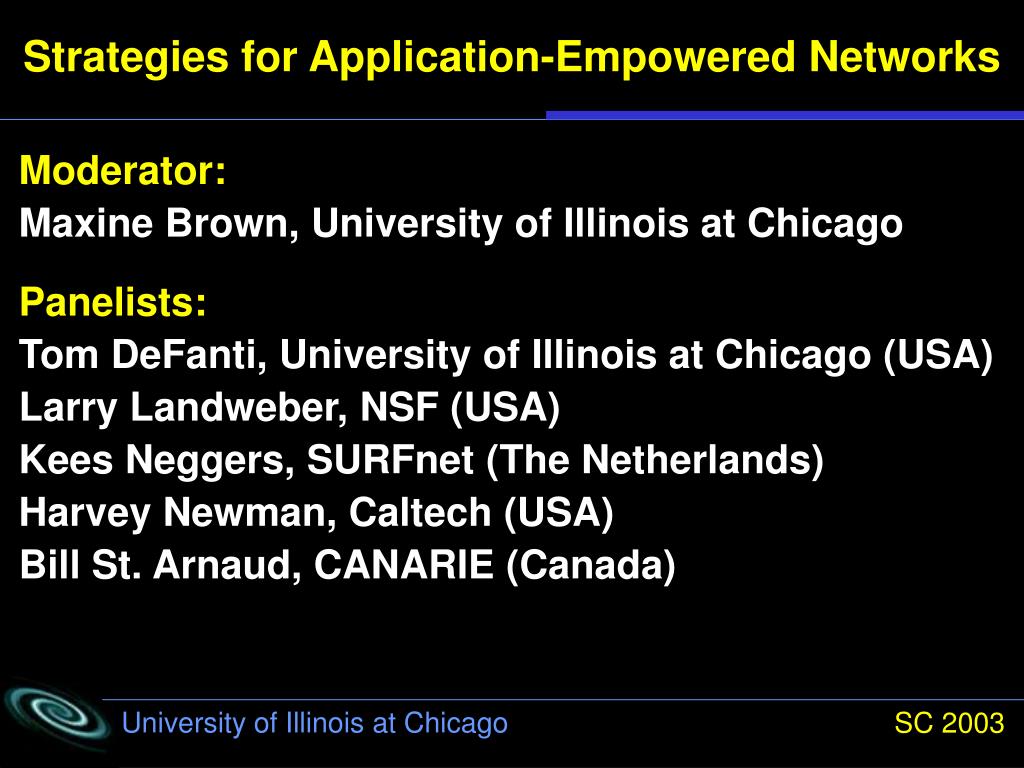 Strategies for Application-Empowered Networks

Moderator:
Maxine Brown, University of Illinois at Chicago

Panelists:
Tom DeFanti, University of Illinois at Chicago (USA)
Larry Landweber, NSF (USA)
Kees Neggers, SURFnet (The Netherlands)
Harvey Newman, Caltech (USA)
Bill St. Arnaud, CANARIE (Canada)

University of Illinois at Chicago

SC 2003